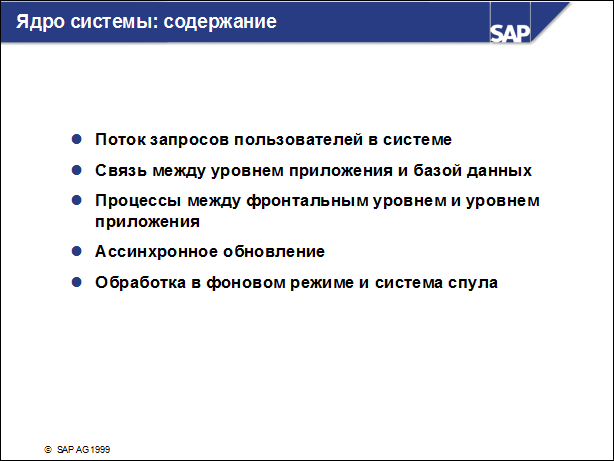 Ядро системы: содержание

SAP

- Поток запросов пользователей в системе
- Связь между уровнем приложения и базой данных
- Процессы между фронтальным уровнем и уровнем приложения
- Ассинхронное обновление
- Обработка в фоновом режиме и система спула

© SAP AG 1999